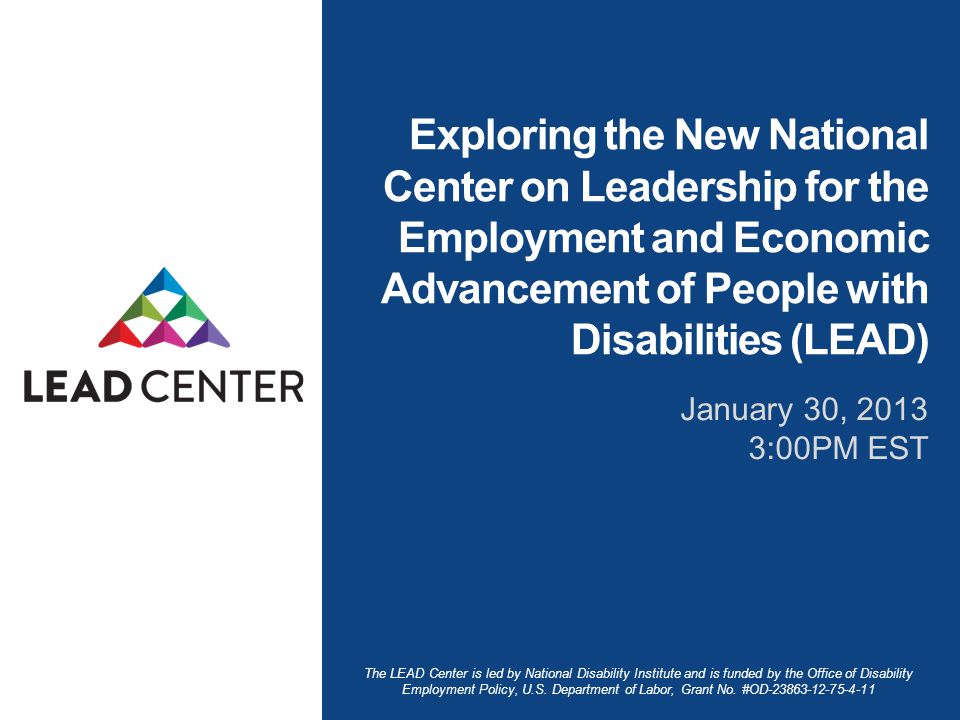 LEAD CENTER

Exploring the New National Center on Leadership for the Employment and Economic Advancement of People with Disabilities (LEAD)

January 30, 2013
3:00PM EST

The LEAD Center is led by National Disability Institute and is funded by the Office of Disability Employment Policy, U.S. Department of Labor, Grant No. #OD-23863-12-75-4-11